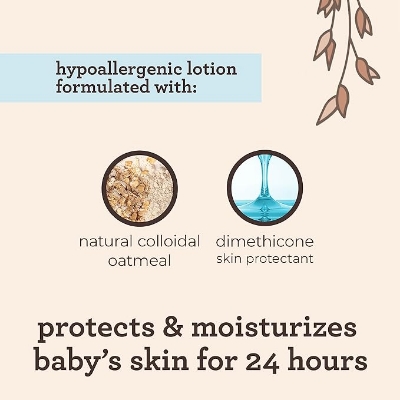 hypoallergenic lotion formulated with:

natural colloidal oatmeal

dimethicone skin protectant

protects & moisturizes baby's skin for 24 hours